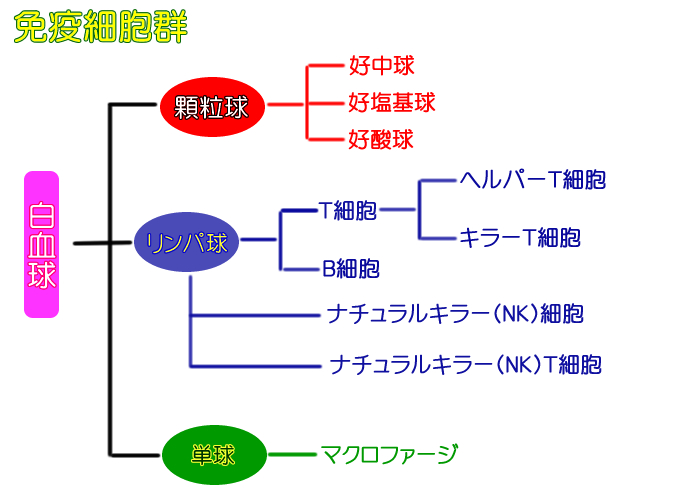 免疫細胞群

白血球

顆粒球

好中球

好塩基球

好酸球

リンパ球

T細胞

ヘルパーT細胞

キラーT細胞

B細胞

ナチュラルキラー(NK)細胞

ナチュラルキラー(NK)T細胞

単球

マクロファージ